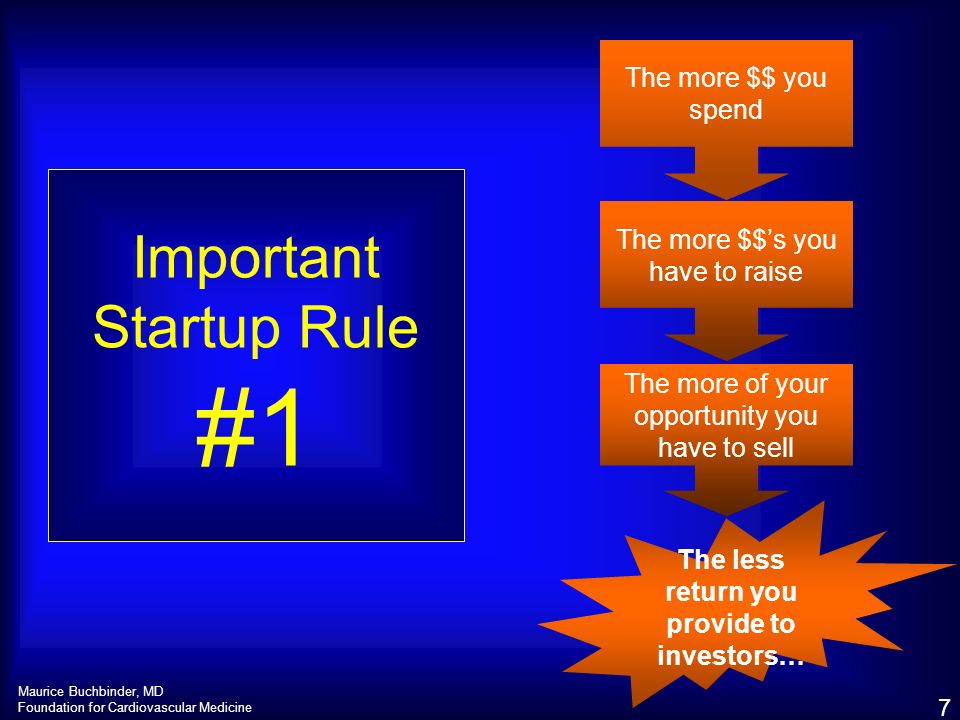 Important Startup Rule #1

The more \$\$ you spend

The more \$\$'s you have to raise

The more of your opportunity you have to sell

The less return you provide to investors…

Maurice Buchbinder, MD
Foundation for Cardiovascular Medicine

7